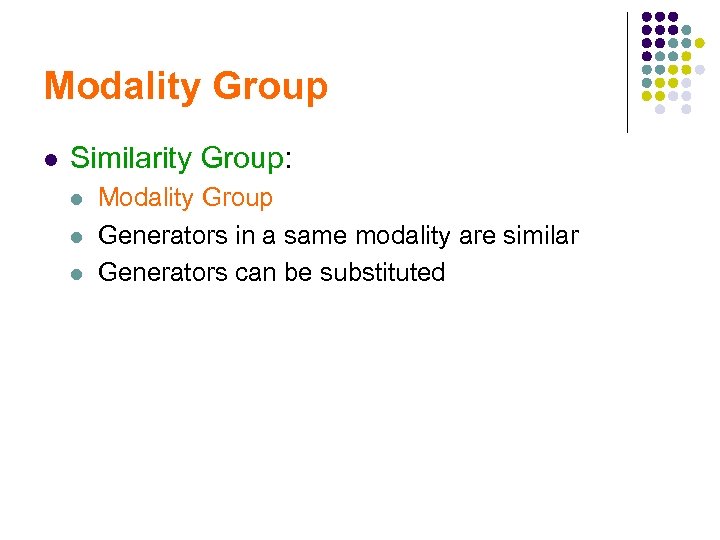 Modality Group

- Similarity Group:
  - Modality Group
  - Generators in a same modality are similar
  - Generators can be substituted